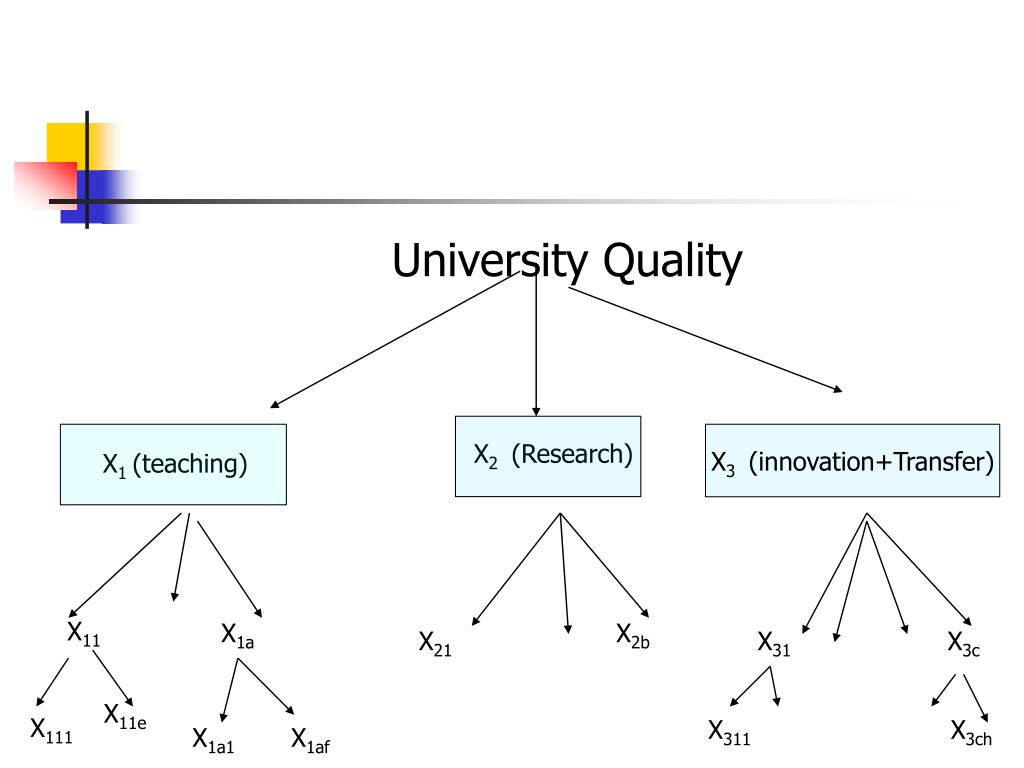 University Quality

$X_1$ (teaching)

$X_2$ (Research)

$X_3$ (innovation+Transfer)

$X_{11}$

$X_{1a}$

$X_{21}$

$X_{2b}$

$X_{31}$

$X_{3c}$

$X_{111}$

$X_{11e}$

$X_{1a1}$

$X_{1af}$

$X_{311}$

$X_{3ch}$